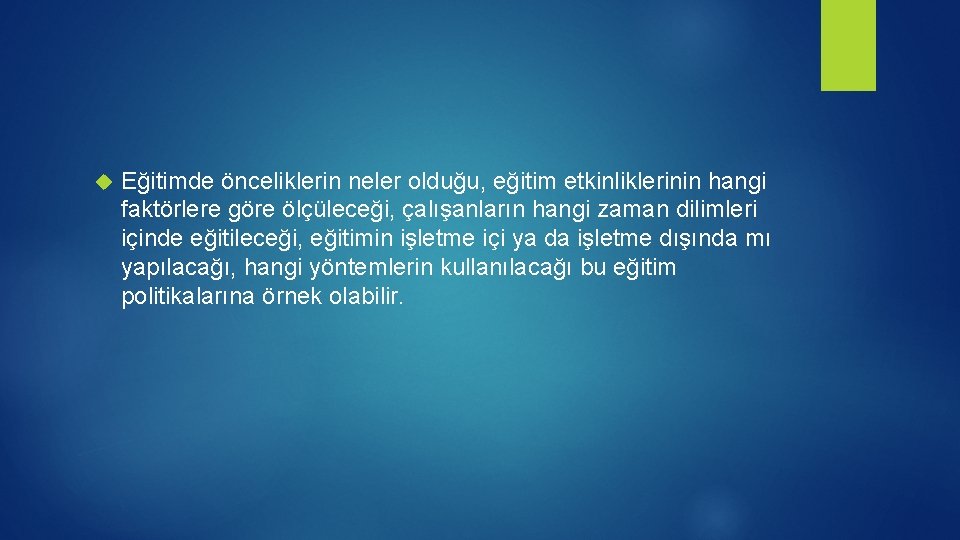 Eğitimde önceliklerin neler olduğu, eğitim etkinliklerinin hangi faktörlere göre ölçüleceği, çalışanların hangi zaman dilimleri içinde eğitileceği, eğitimin işletme içi ya da işletme dışında mı yapılacağı, hangi yöntemlerin kullanılacağı bu eğitim politikalarına örnek olabilir.